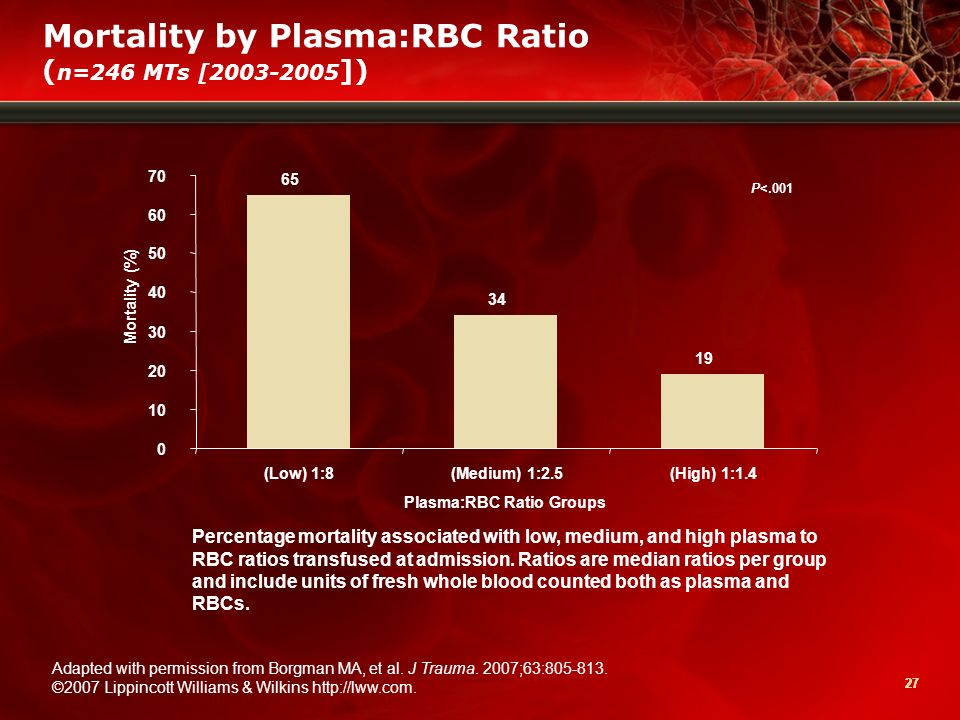 Mortality by Plasma:RBC Ratio
(n=246 MTs [2003-2005])

70
60
50
40
30
20
10
0

Mortality (%)

65
34
19

P<.001

(Low) 1:8
(Medium) 1:2.5
(High) 1:1.4

Plasma:RBC Ratio Groups

Percentage mortality associated with low, medium, and high plasma to RBC ratios transfused at admission. Ratios are median ratios per group and include units of fresh whole blood counted both as plasma and RBCs.

Adapted with permission from Borgman MA, et al. J Trauma. 2007;63:805-813.
©2007 Lippincott Williams & Wilkins http://lww.com.

27